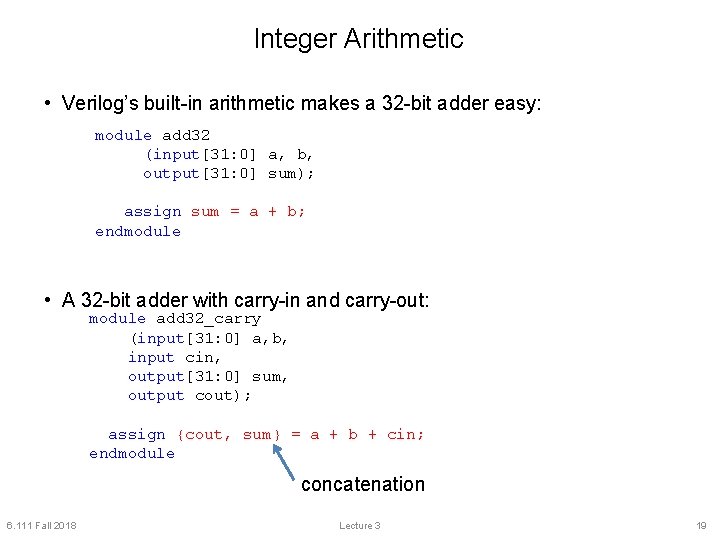 Integer Arithmetic

• Verilog's built-in arithmetic makes a 32-bit adder easy:

module add32
     (input[31:0] a, b,
     output[31:0] sum);

   assign sum = a + b;
endmodule

• A 32-bit adder with carry-in and carry-out:

module add32_carry
     (input[31:0] a,b,
     input cin,
     output[31:0] sum,
     output cout);

   assign {cout, sum} = a + b + cin;
endmodule

concatenation

6.111 Fall 2018

Lecture 3

19